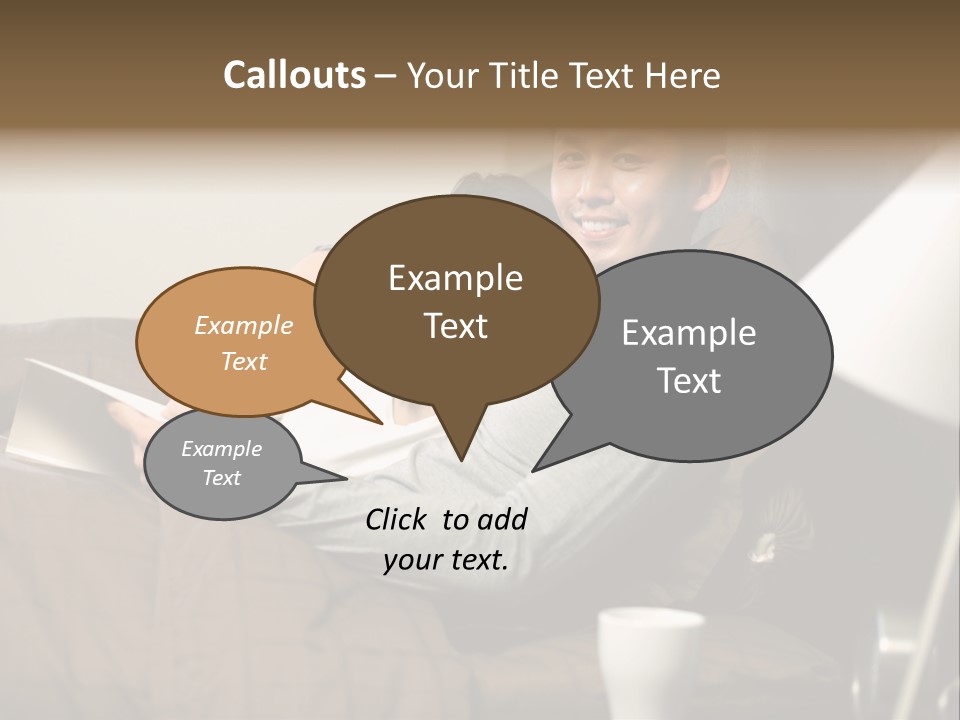 Callouts – Your Title Text Here

Example Text

Example Text

Example Text

Example Text

Click to add your text.